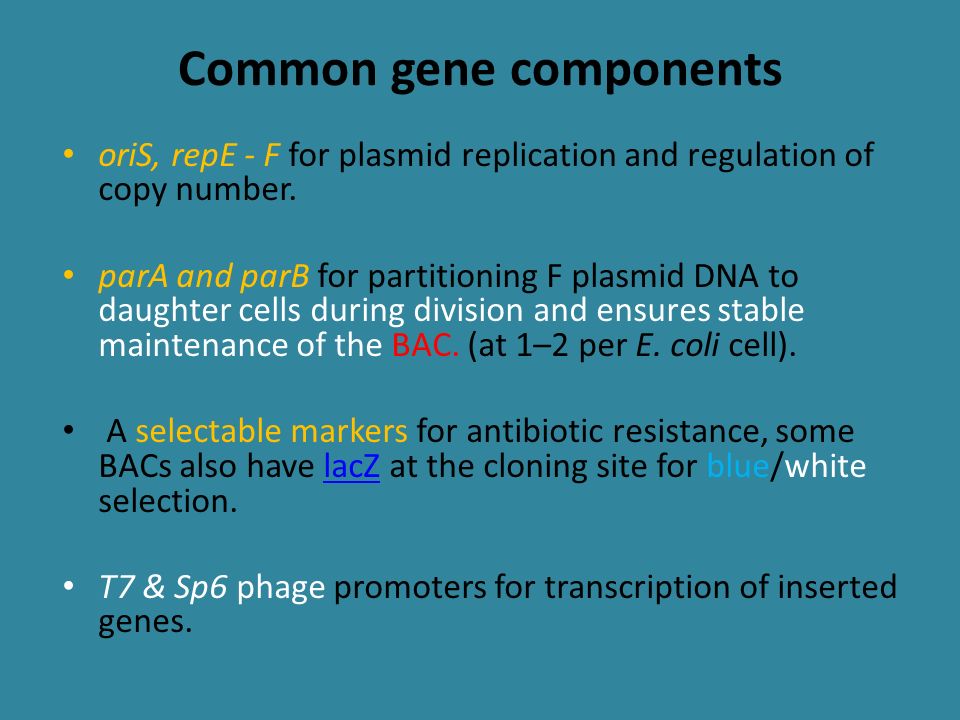 Common gene components

• oriS, repE - F for plasmid replication and regulation of copy number.

• parA and parB for partitioning F plasmid DNA to daughter cells during division and ensures stable maintenance of the BAC. (at 1–2 per E. coli cell).

• A selectable markers for antibiotic resistance, some BACs also have lacZ at the cloning site for blue/white selection.

• T7 & Sp6 phage promoters for transcription of inserted genes.